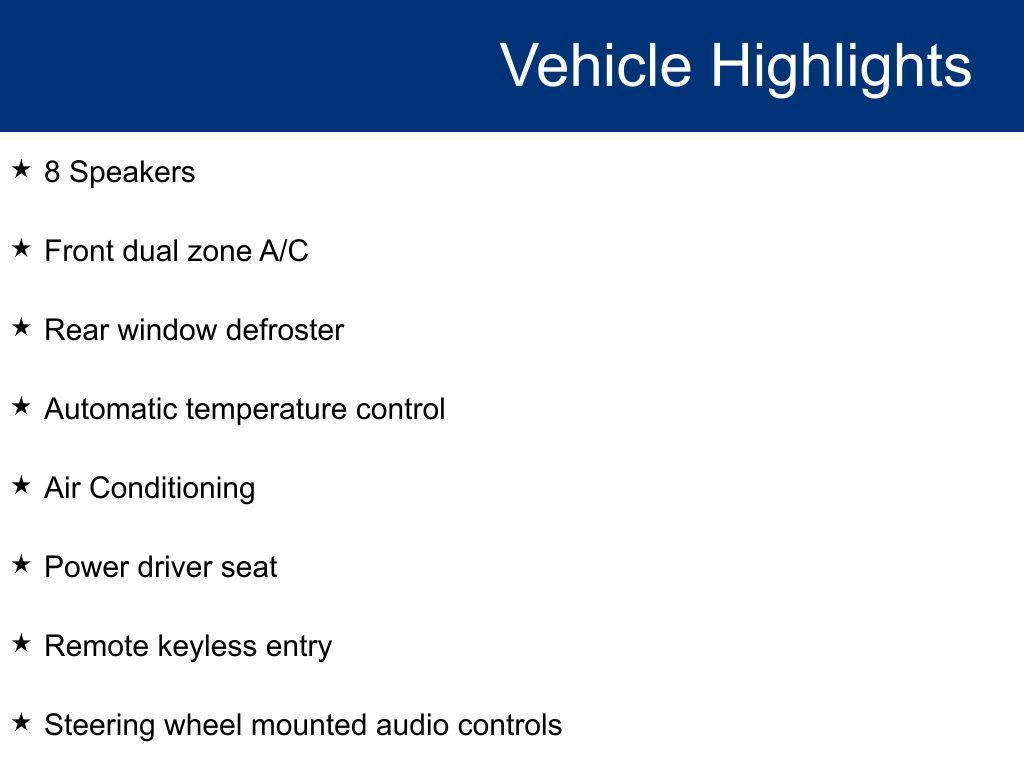 Vehicle Highlights

★ 8 Speakers

★ Front dual zone A/C

★ Rear window defroster

★ Automatic temperature control

★ Air Conditioning

★ Power driver seat

★ Remote keyless entry

★ Steering wheel mounted audio controls